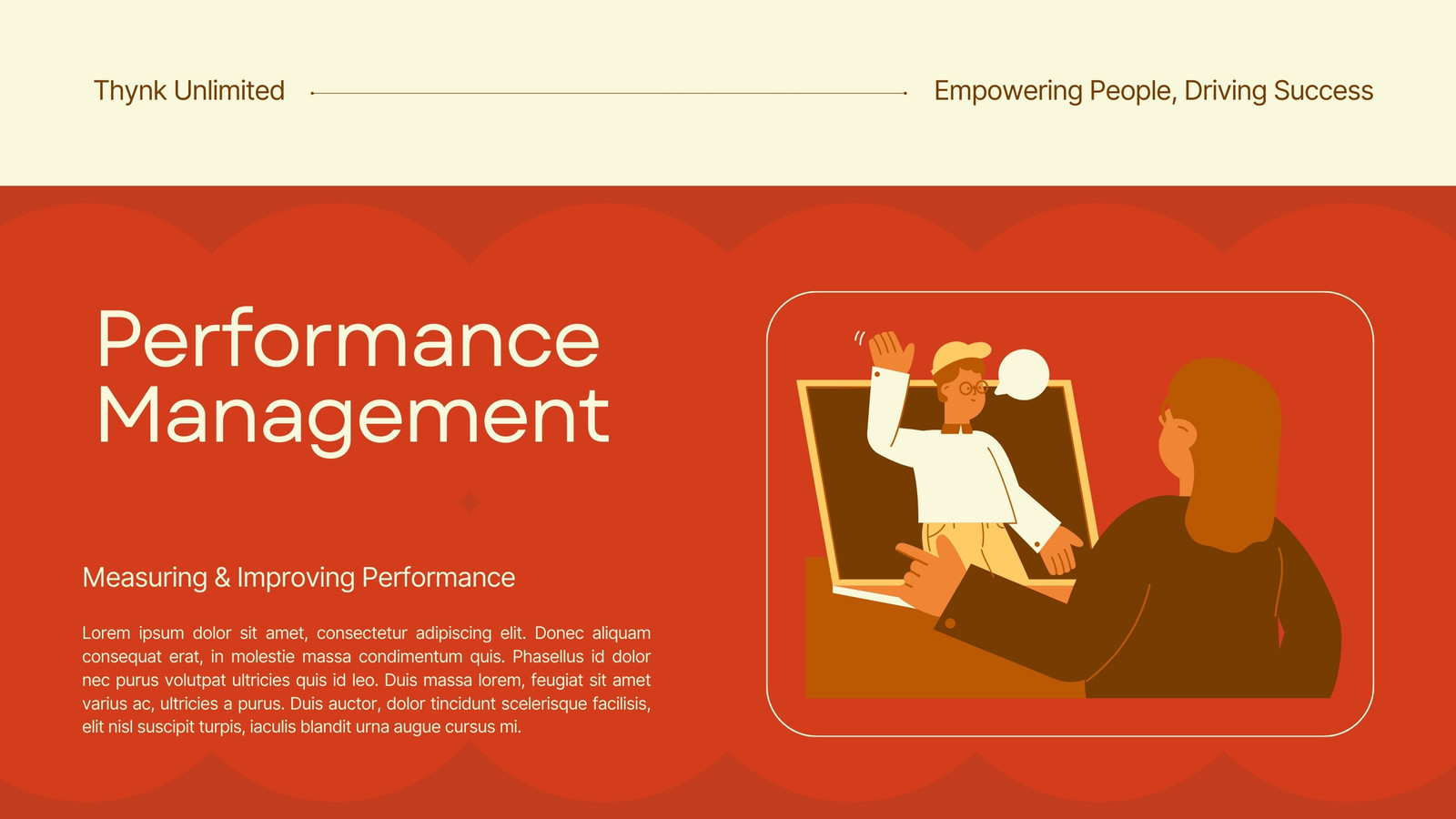 Thynk Unlimited

Empowering People, Driving Success

Performance Management

Measuring & Improving Performance

Lorem ipsum dolor sit amet, consectetur adipiscing elit. Donec aliquam consequat erat, in molestie massa condimentum quis. Phasellus id dolor nec purus volutpat ultricies quis id leo. Duis massa lorem, feugiat sit amet varius ac, ultricies a purus. Duis auctor, dolor tincidunt scelerisque facilisis, elit nisl suscipit turpis, iaculis blandit urna augue cursus mi.